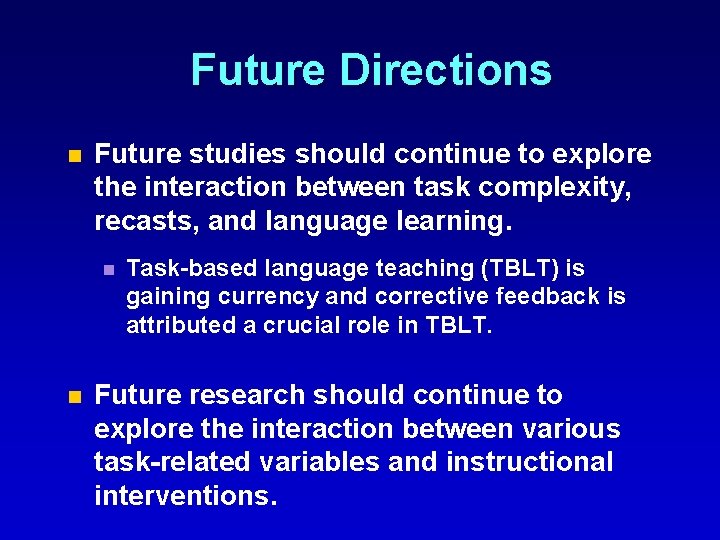 Future Directions

Future studies should continue to explore the interaction between task complexity, recasts, and language learning.

Task-based language teaching (TBLT) is gaining currency and corrective feedback is attributed a crucial role in TBLT.

Future research should continue to explore the interaction between various task-related variables and instructional interventions.